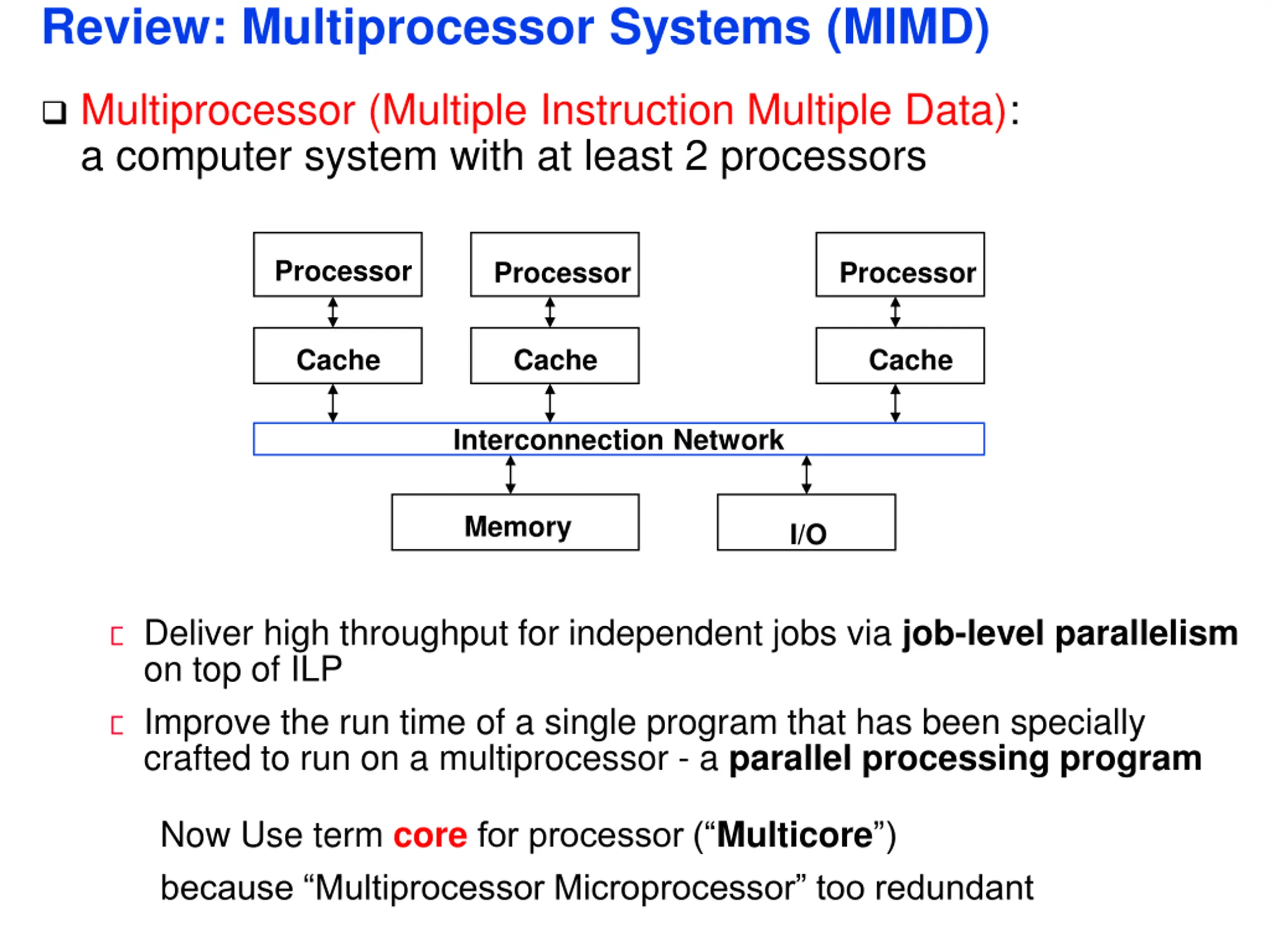 Review: Multiprocessor Systems (MIMD)

❑ Multiprocessor (Multiple Instruction Multiple Data): a computer system with at least 2 processors

Processor
Processor
Processor
Cache
Cache
Cache
Interconnection Network
Memory
I/O

Deliver high throughput for independent jobs via job-level parallelism on top of ILP

Improve the run time of a single program that has been specially crafted to run on a multiprocessor - a parallel processing program

Now Use term core for processor (“Multicore”)

because “Multiprocessor Microprocessor” too redundant